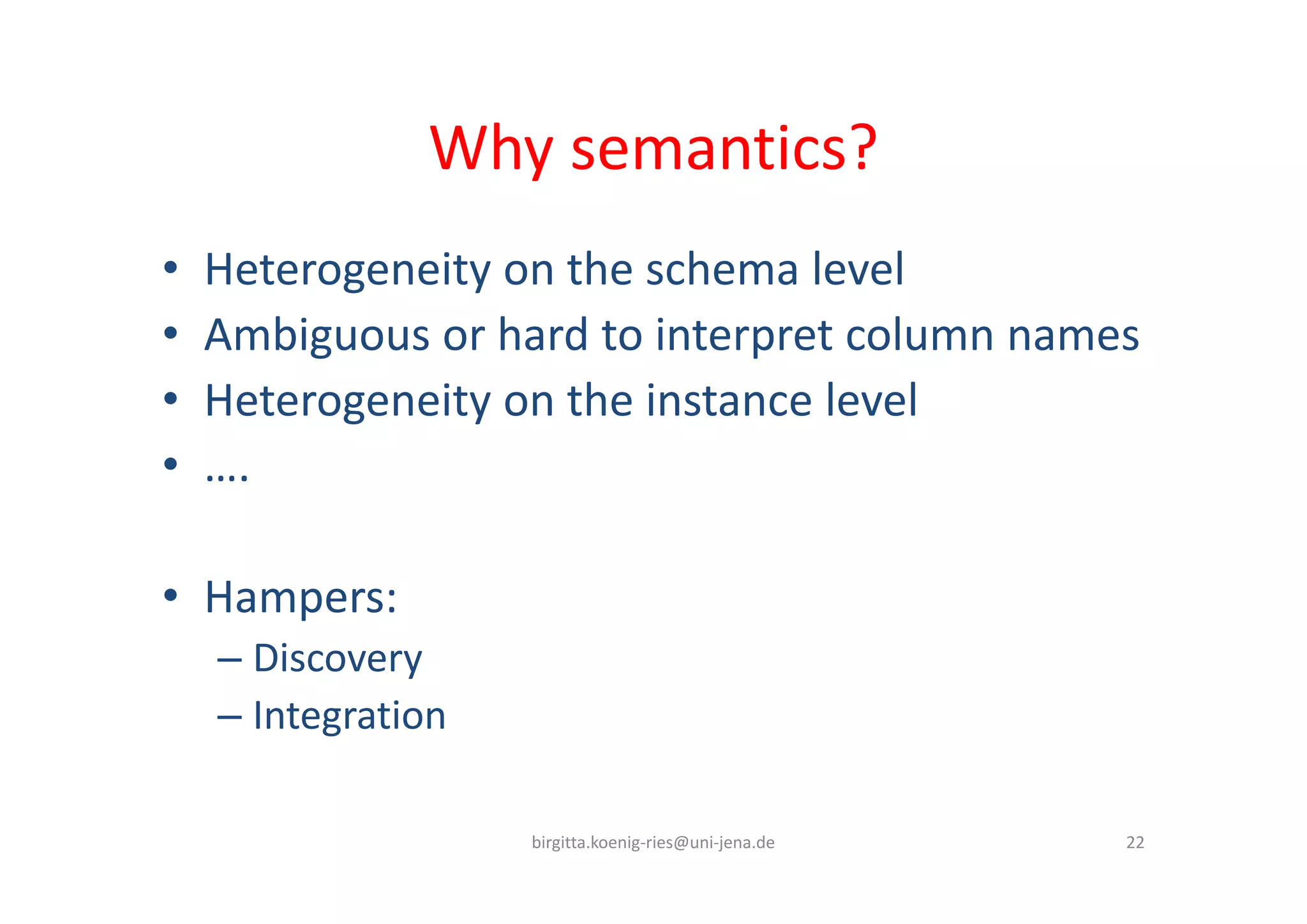 Why semantics?

• Heterogeneity on the schema level
• Ambiguous or hard to interpret column names
• Heterogeneity on the instance level
• ….

• Hampers:
– Discovery
– Integration

birgitta.koenig-ries@uni-jena.de

22